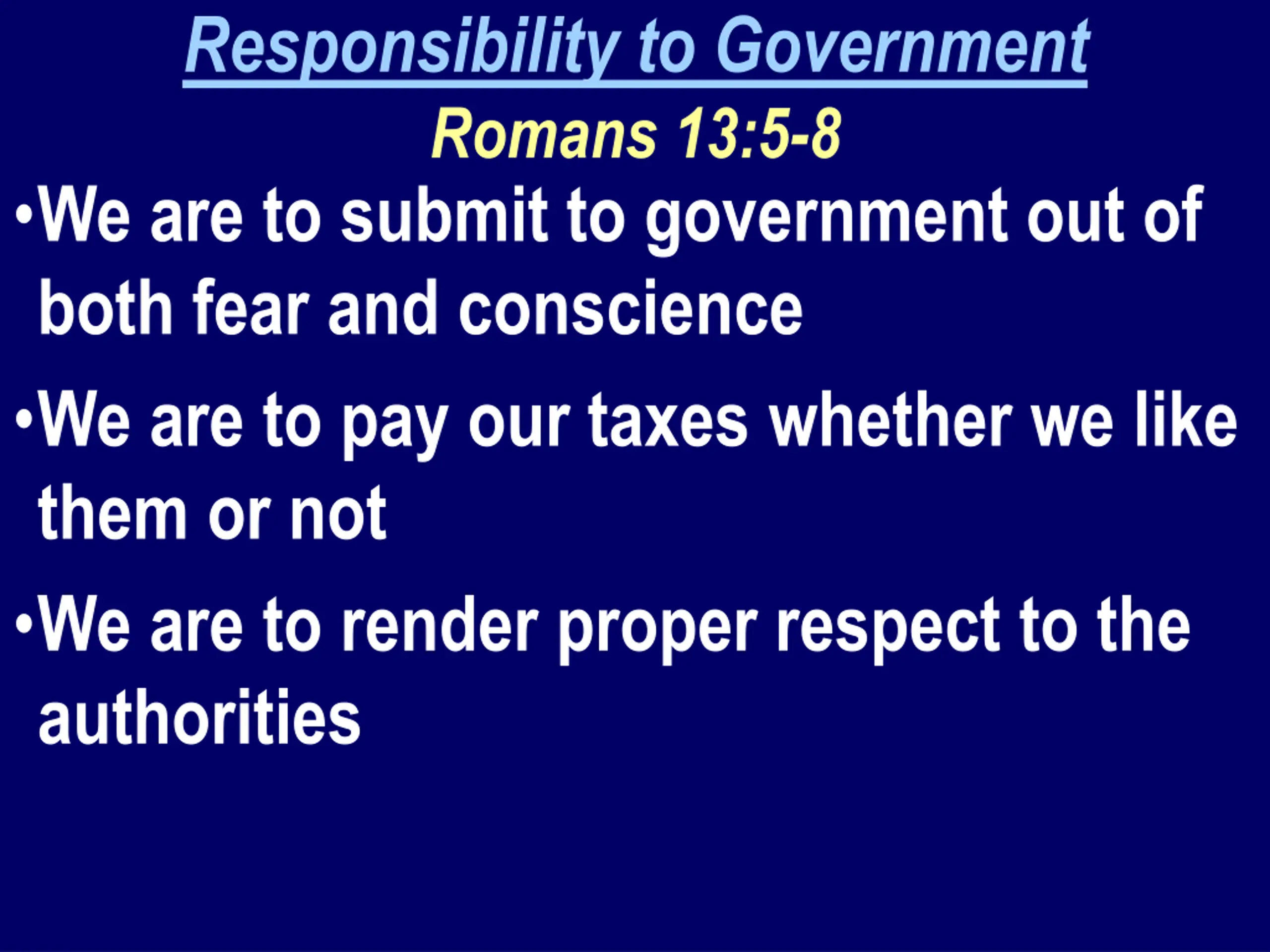 Responsibility to Government

Romans 13:5-8

•We are to submit to government out of both fear and conscience

•We are to pay our taxes whether we like them or not

•We are to render proper respect to the authorities